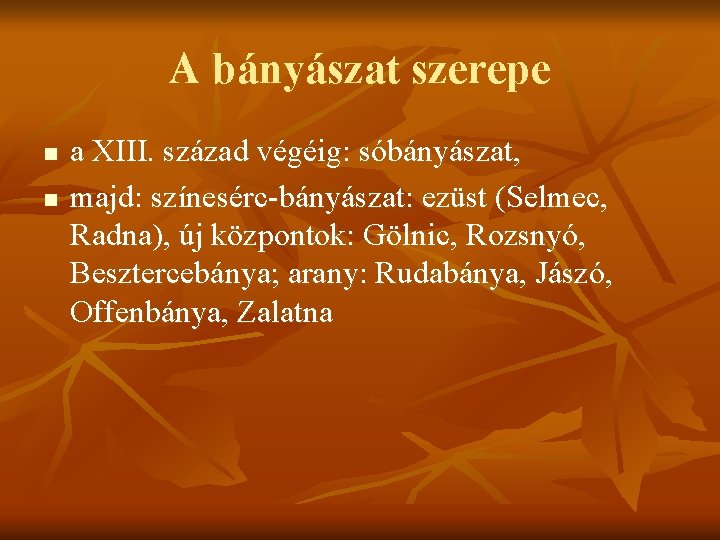 A bányászat szerepe

- a XIII. század végéig: sóbányászat,
- majd: színesérc-bányászat: ezüst (Selmec, Radna), új központok: Gölnic, Rozsnyó, Besztercebánya; arany: Rudabánya, Jászó, Offenbánya, Zalatna